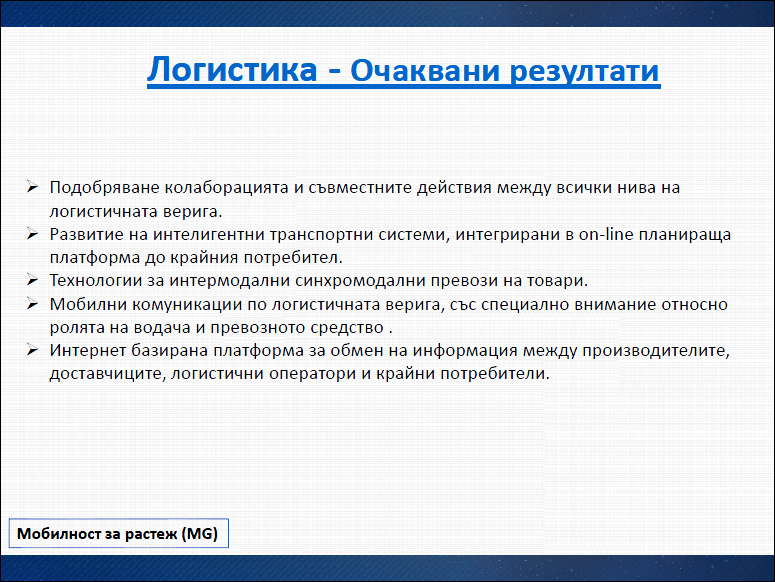 Логистика - Очаквани резултати

➢ Подобряване колаборацията и съвместните действия между всички нива на логистичната верига.
➢ Развитие на интелигентни транспортни системи, интегрирани в on-line планираща платформа до крайния потребител.
➢ Технологии за интермодални синхромодални превози на товари.
➢ Мобилни комуникации по логистичната верига, със специално внимание относно ролята на водача и превозното средство .
➢ Интернет базирана платформа за обмен на информация между производителите, доставчиците, логистични оператори и крайни потребители.

Мобилност за растеж (MG)